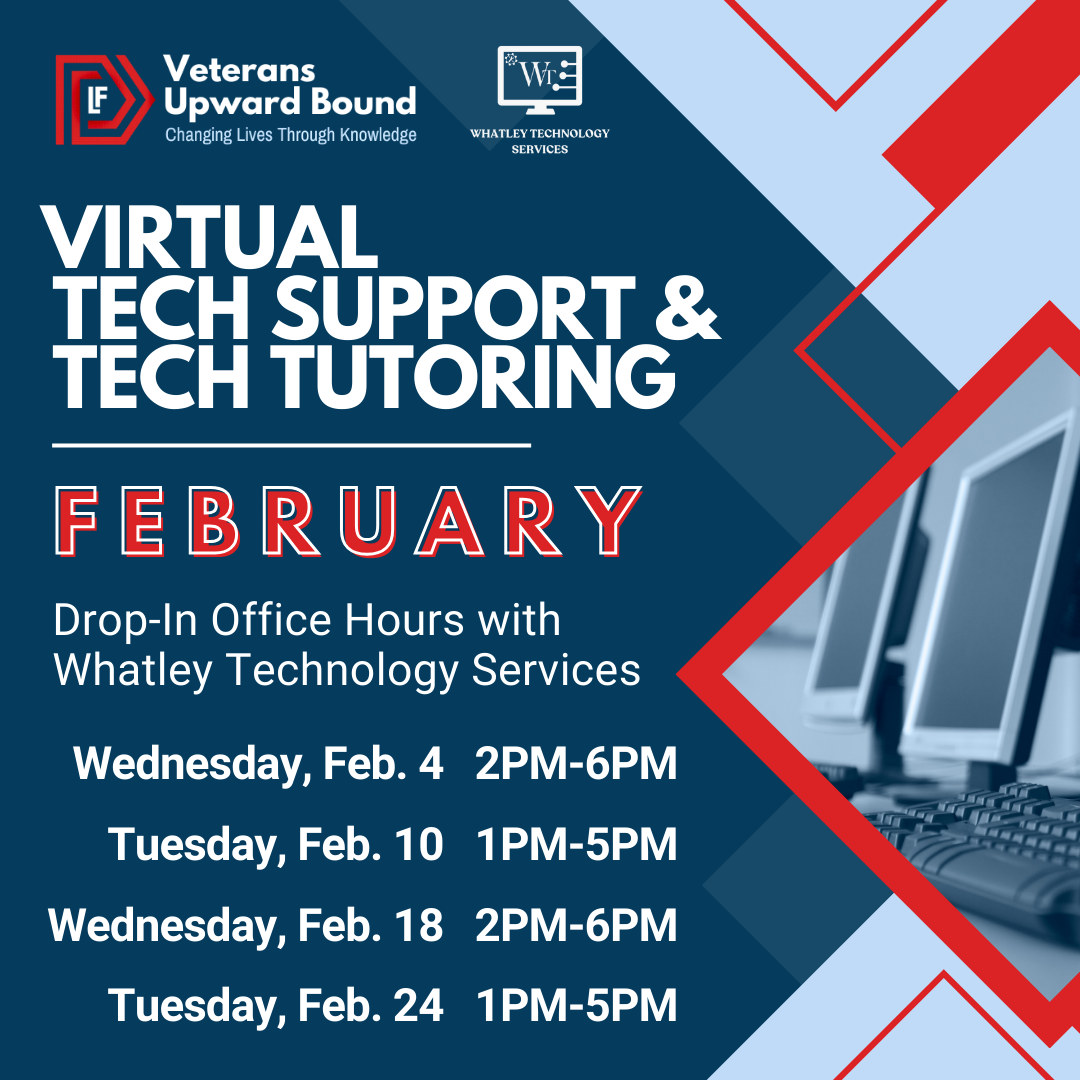 LF Veterans Upward Bound
Changing Lives Through Knowledge

WT
WHATLEY TECHNOLOGY SERVICES

VIRTUAL TECH SUPPORT & TECH TUTORING

FEBRUARY

Drop-In Office Hours with Whatley Technology Services

Wednesday, Feb. 4 2PM-6PM
Tuesday, Feb. 10 1PM-5PM
Wednesday, Feb. 18 2PM-6PM
Tuesday, Feb. 24 1PM-5PM